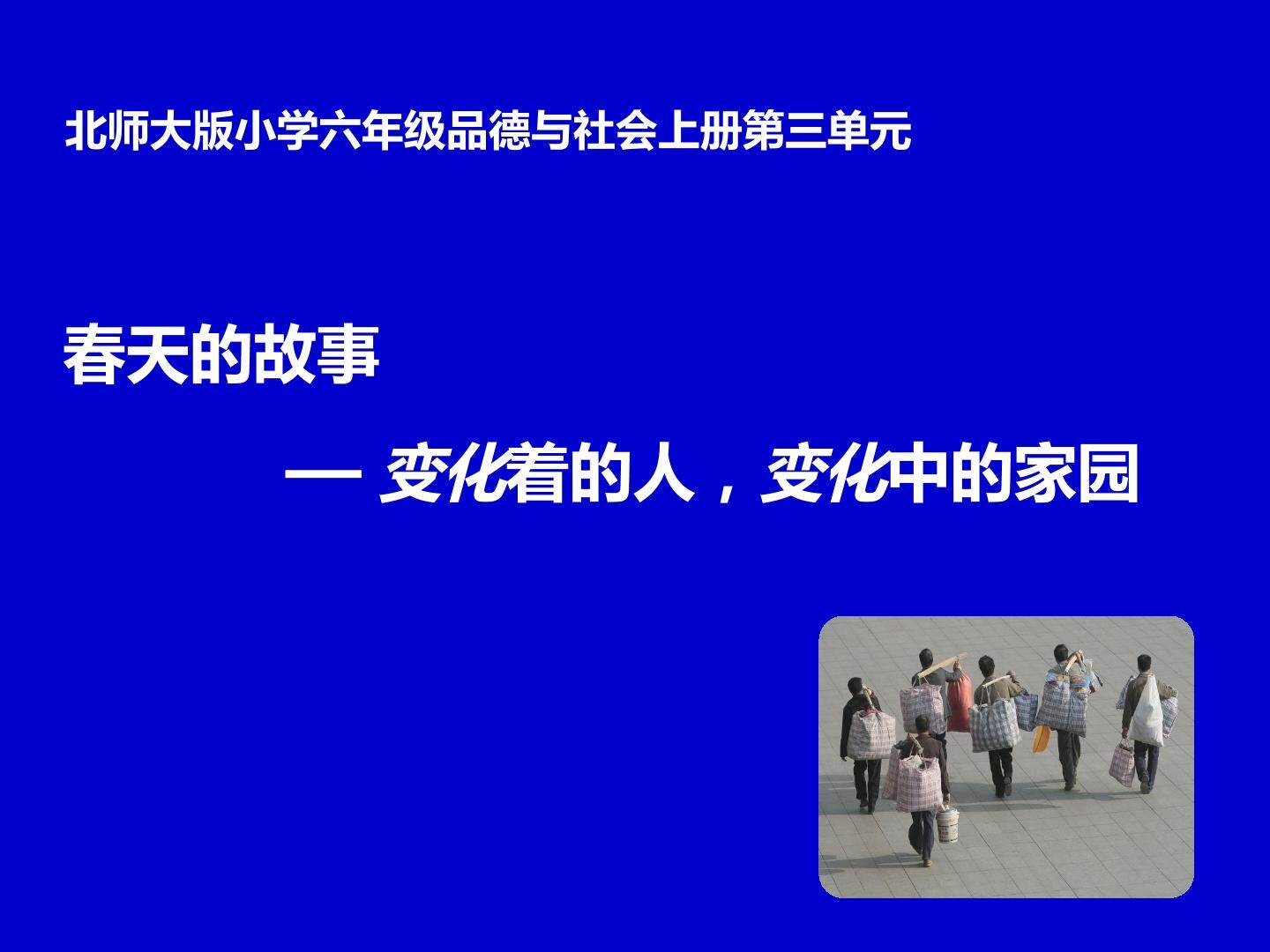 北师大版小学六年级品德与社会上册第三单元

春天的故事

— 变化着的人，变化中的家园